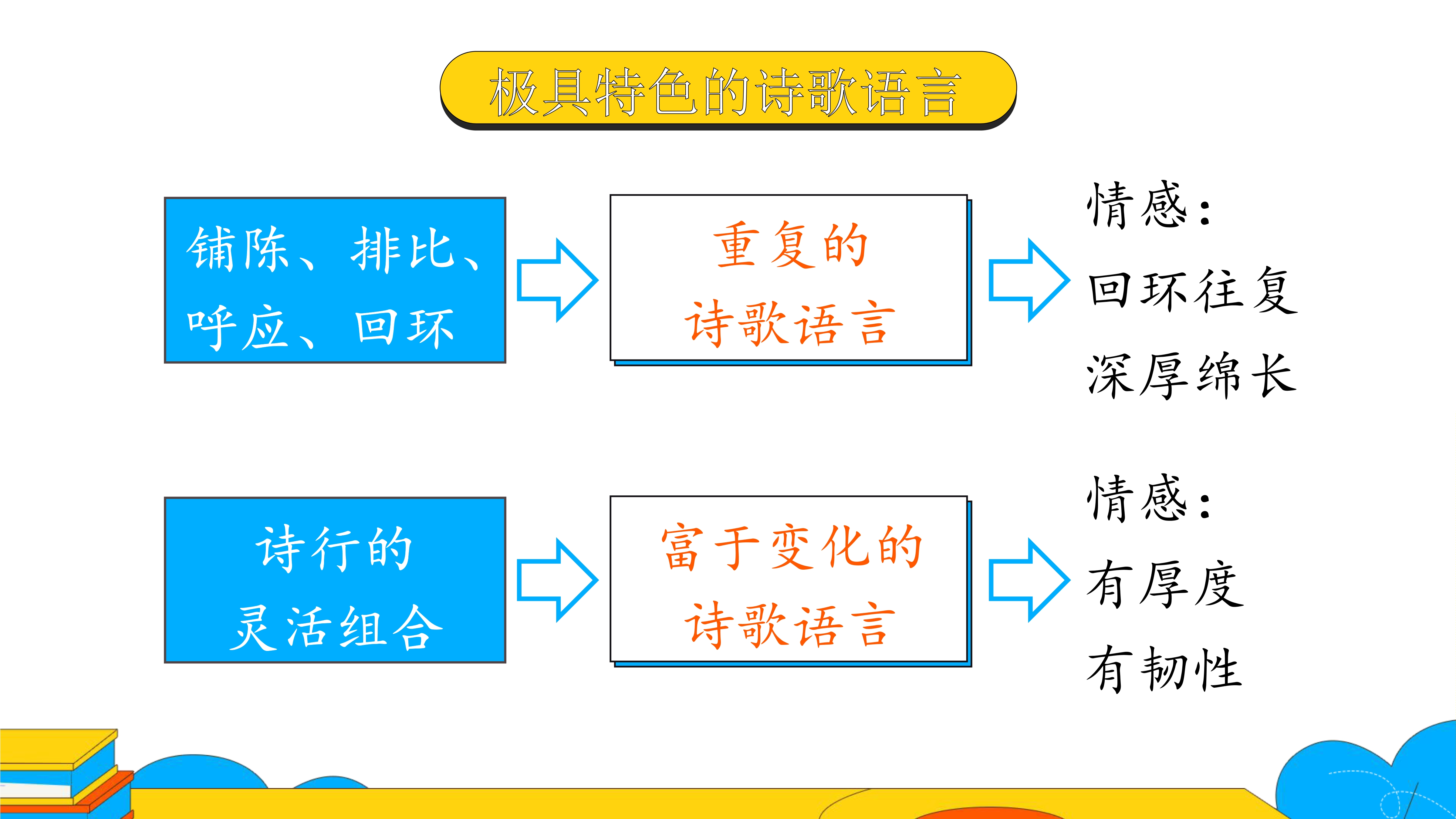 极具特色的诗歌语言

铺陈、排比、呼应、回环

重复的诗歌语言

情感：
回环往复
深厚绵长

诗行的灵活组合

富于变化的诗歌语言

情感：
有厚度
有韧性